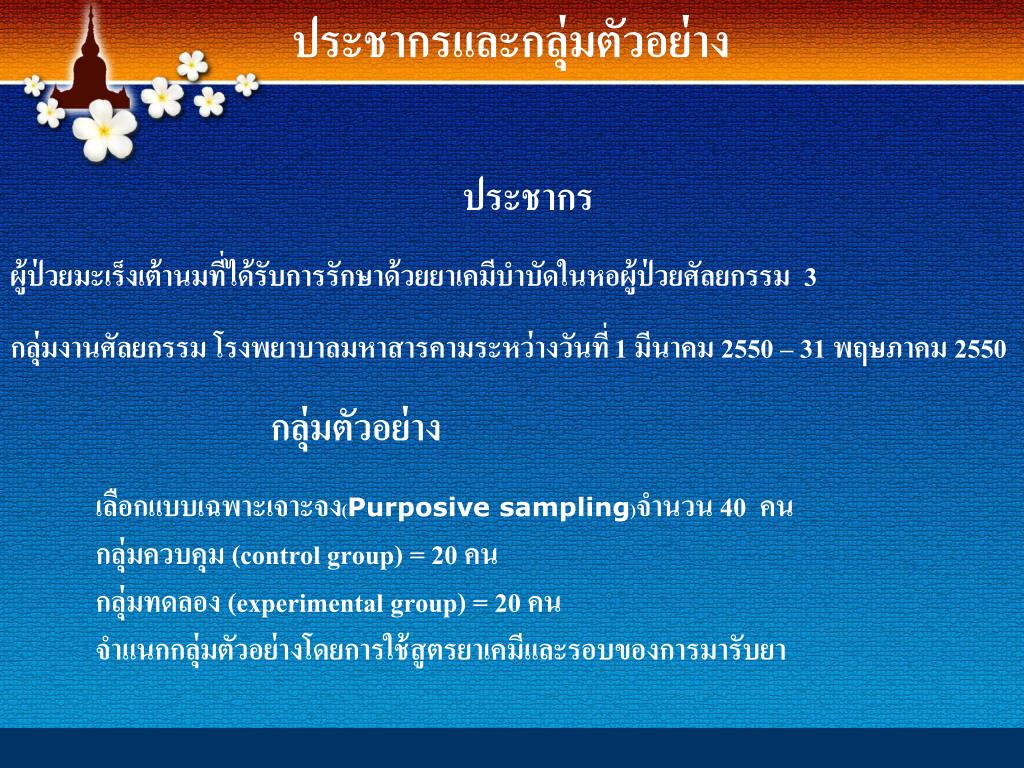 ประชากรและกลุ่มตัวอย่าง

ประชากร

ผู้ป่วยมะเร็งเต้านมที่ได้รับการรักษาด้วยยาเคมีบำบัดในหอผู้ป่วยศัลยกรรม 3

กลุ่มงานศัลยกรรม โรงพยาบาลมหาสารคามระหว่างวันที่ 1 มีนาคม 2550 – 31 พฤษภาคม 2550

กลุ่มตัวอย่าง

เลือกแบบเฉพาะเจาะจง(Purposive sampling)จำนวน 40 คน
กลุ่มควบคุม (control group) = 20 คน
กลุ่มทดลอง (experimental group) = 20 คน
จำแนกกลุ่มตัวอย่างโดยการใช้สูตรยาเคมีและรอบของการมารับยา